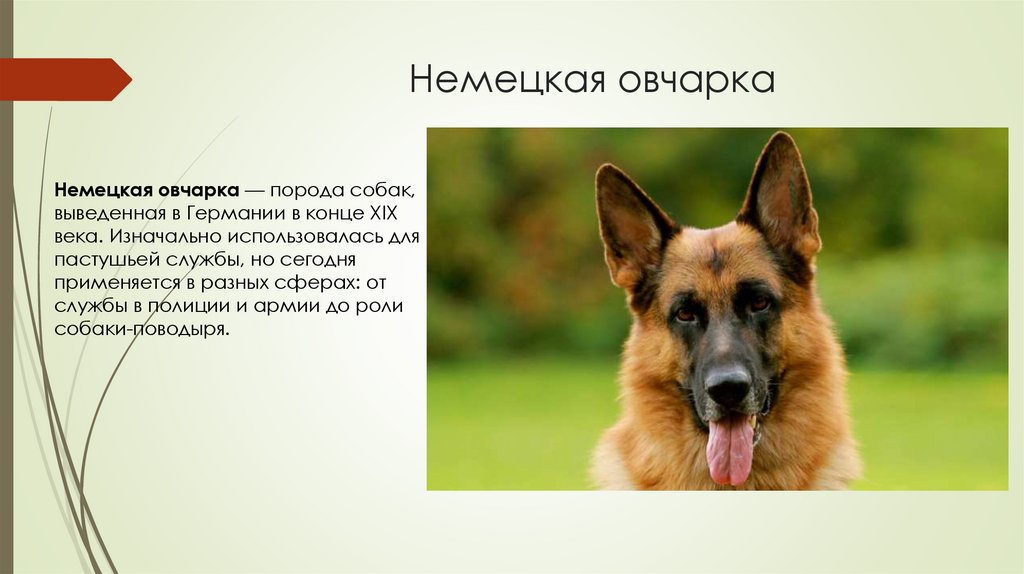 Немецкая овчарка

Немецкая овчарка — порода собак, выведенная в Германии в конце XIX века. Изначально использовалась для пастушьей службы, но сегодня применяется в разных сферах: от службы в полиции и армии до роли собаки-поводыря.